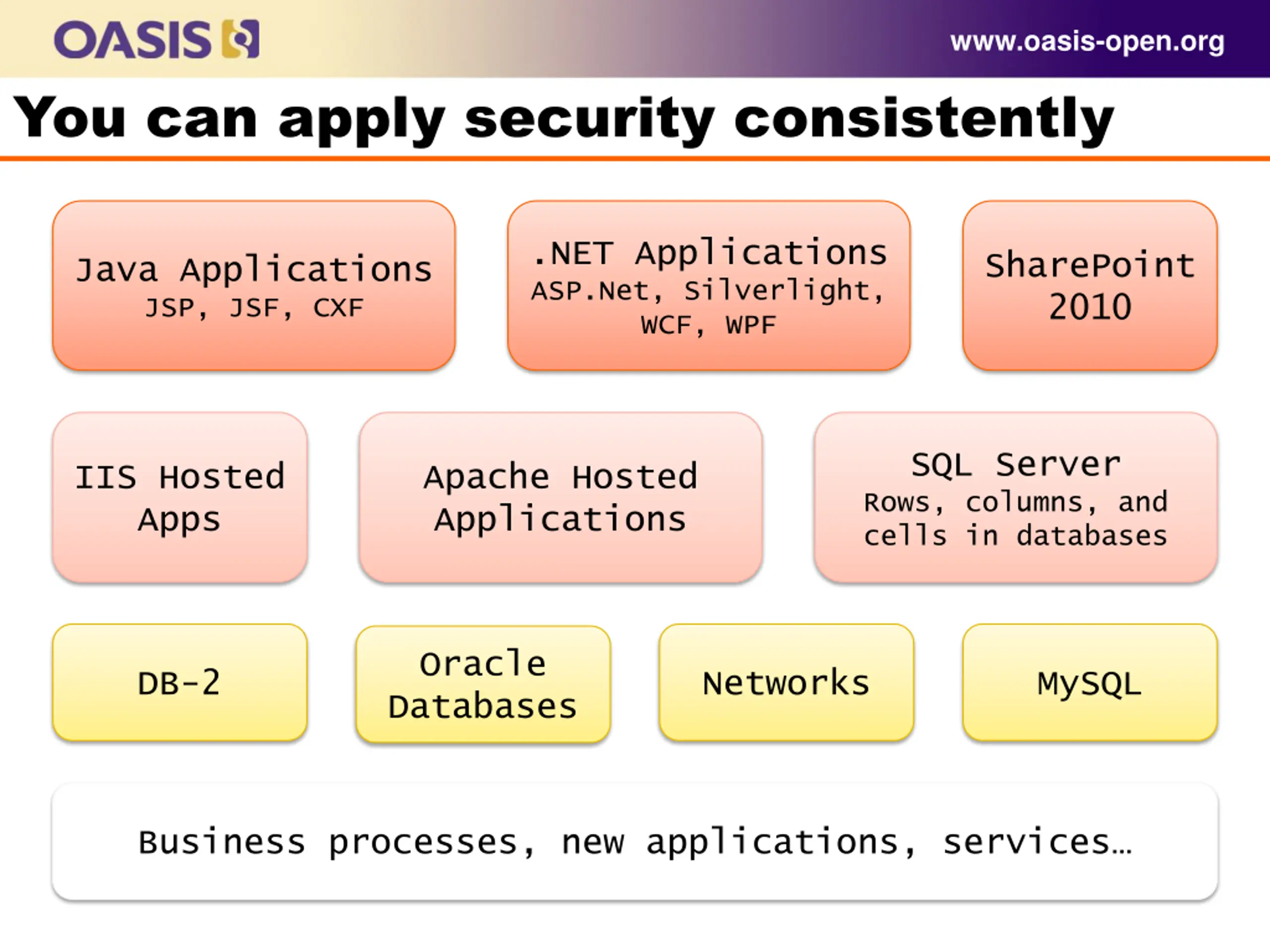 OASIS

www.oasis-open.org

You can apply security consistently

Java Applications
JSP, JSF, CXF

.NET Applications
ASP.Net, Silverlight, WCF, WPF

SharePoint 2010

IIS Hosted Apps

Apache Hosted Applications

SQL Server
Rows, columns, and cells in databases

DB-2

Oracle Databases

Networks

MySQL

Business processes, new applications, services…